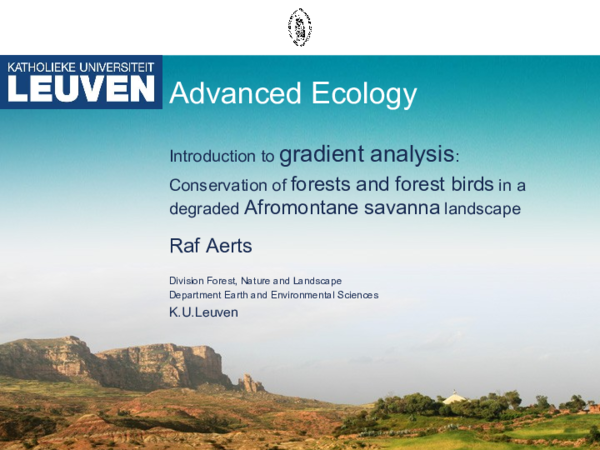 KATHOLIEKE UNIVERSITEIT
LEUVEN

Advanced Ecology

Introduction to gradient analysis:
Conservation of forests and forest birds in a degraded Afromontane savanna landscape

Raf Aerts

Division Forest, Nature and Landscape
Department Earth and Environmental Sciences
K.U.Leuven